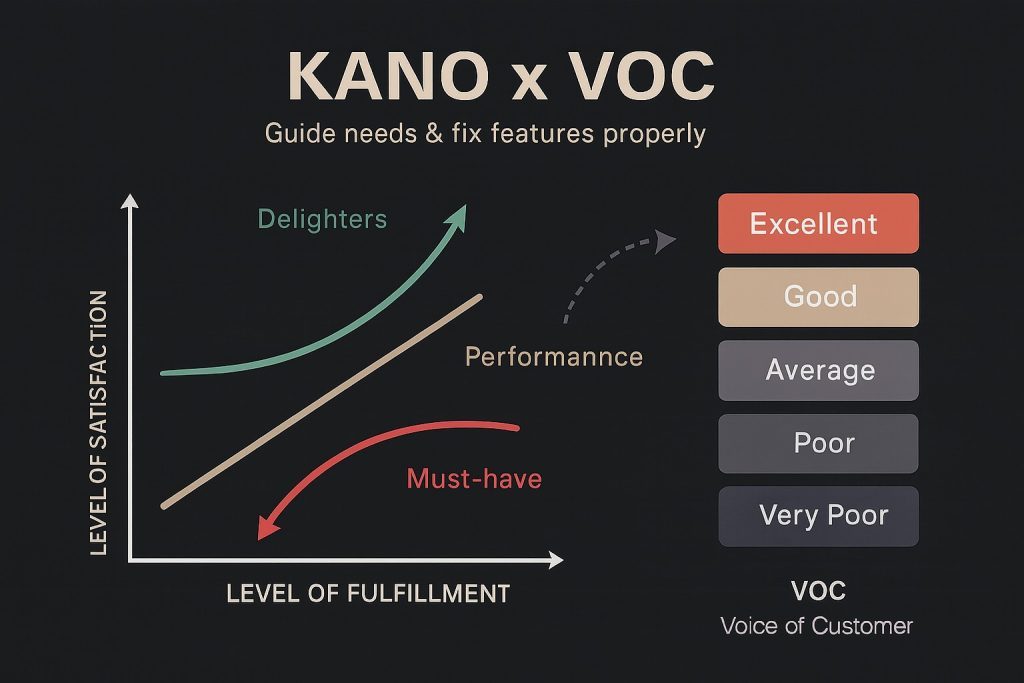 KANO x VOC

Guide needs & fix features properly

LEVEL OF SATISFACTION

Delighters

Performannce

Must-have

LEVEL OF FULFILLMENT

Excellent

Good

Average

Poor

Very Poor

VOC

Voice of Customer